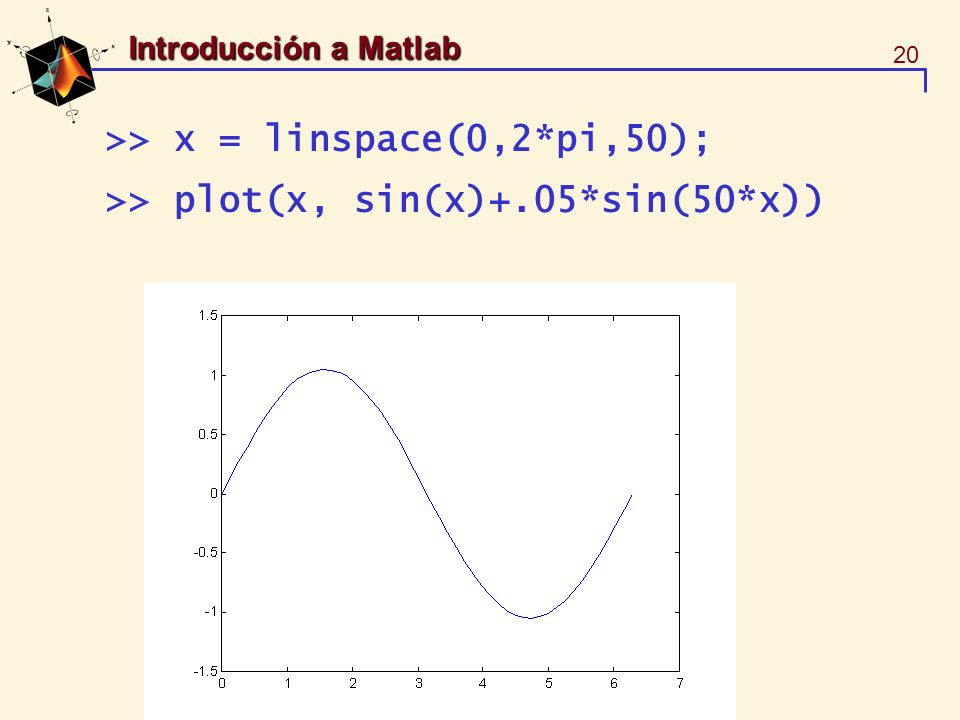 Introducción a Matlab

20

>> x = linspace(0,2*pi,50);

>> plot(x, sin(x)+.05*sin(50*x))

1.5
1
0.5
0
-0.5
-1
-1.5
0 1 2 3 4 5 6 7